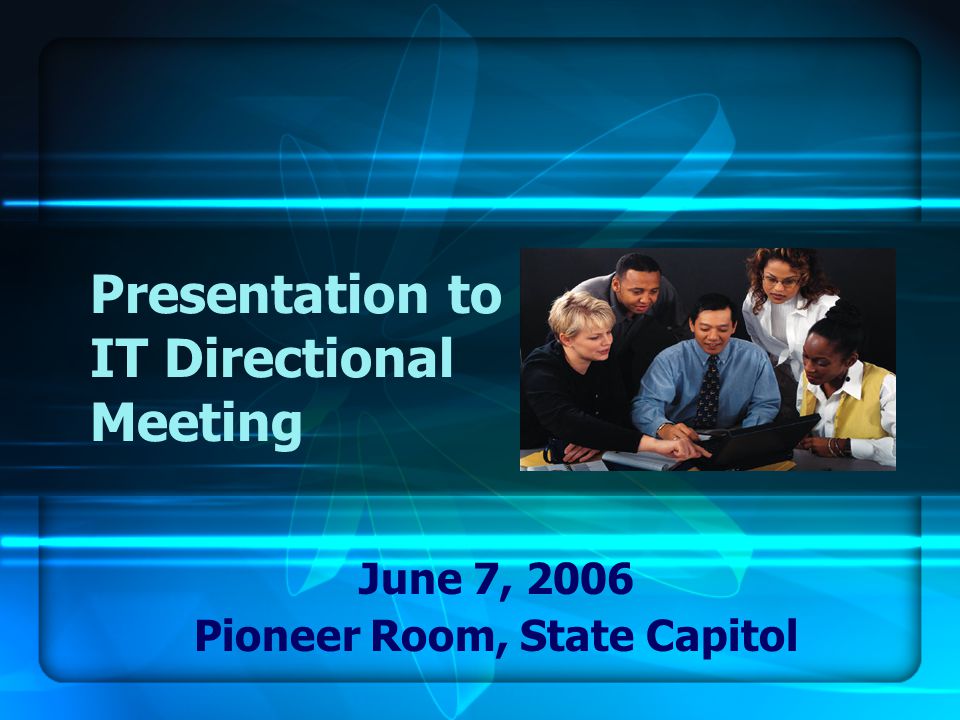 Presentation to IT Directional Meeting

June 7, 2006
Pioneer Room, State Capitol